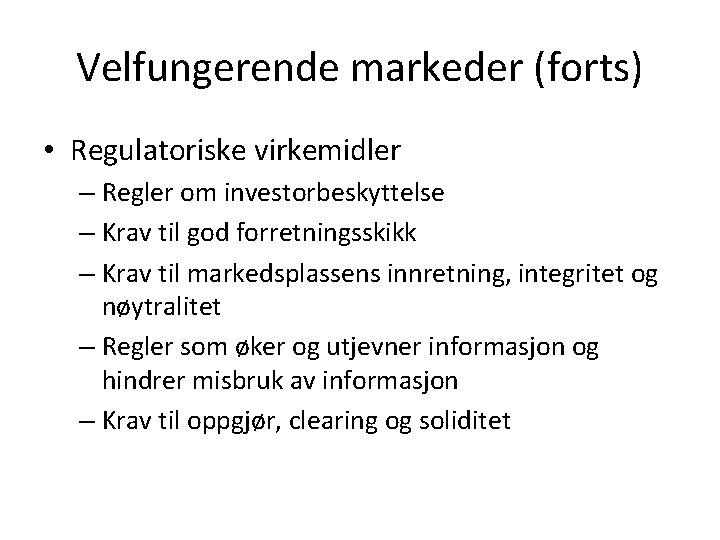 Velfungerende markeder (forts)

• Regulatoriske virkemidler
– Regler om investorbeskyttelse
– Krav til god forretningsskikk
– Krav til markedsplassens innretning, integritet og nøytralitet
– Regler som øker og utjevner informasjon og hindrer misbruk av informasjon
– Krav til oppgjør, clearing og soliditet